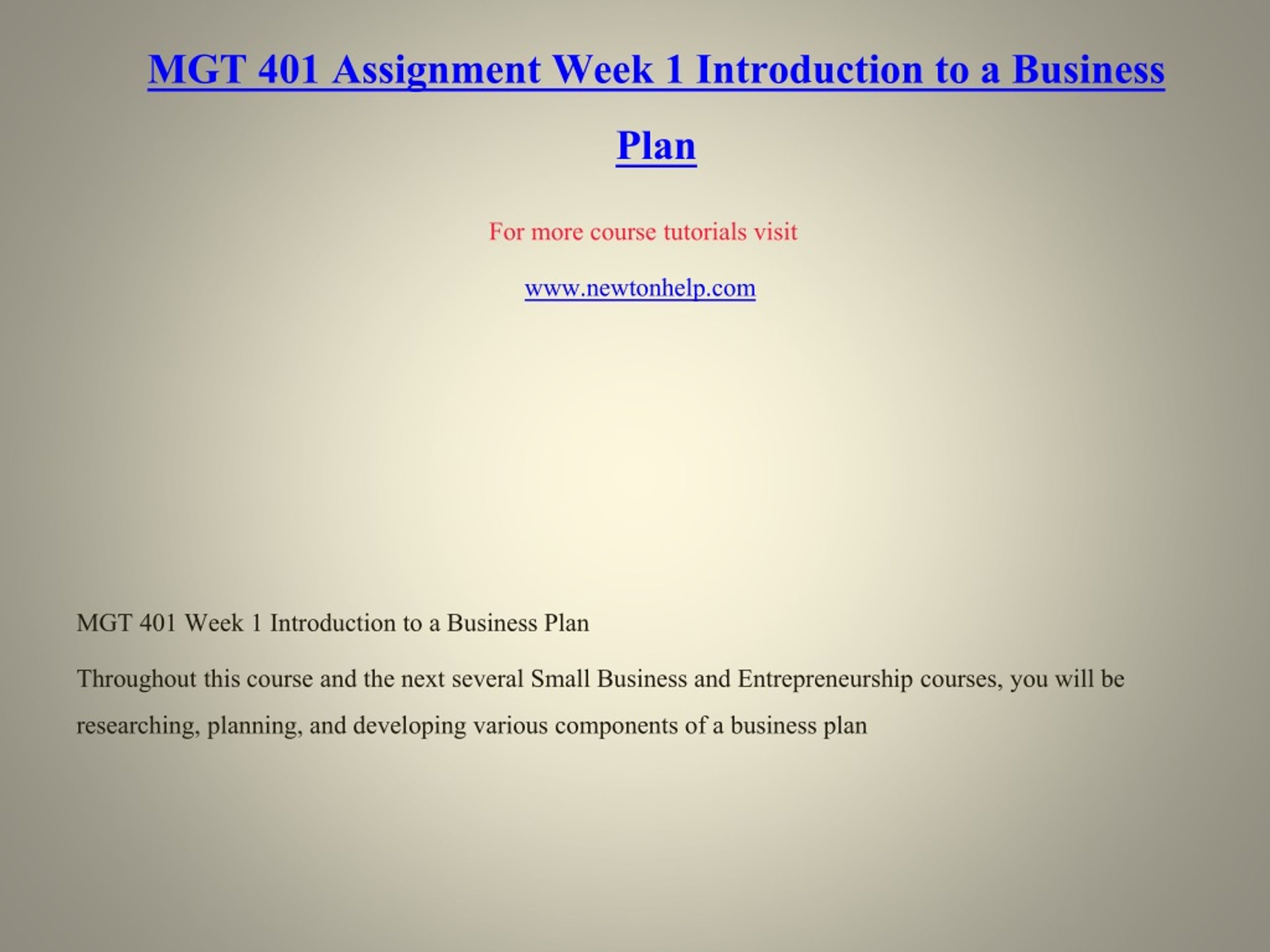 MGT 401 Assignment Week 1 Introduction to a Business Plan

For more course tutorials visit

www.newtonhelp.com

MGT 401 Week 1 Introduction to a Business Plan

Throughout this course and the next several Small Business and Entrepreneurship courses, you will be researching, planning, and developing various components of a business plan